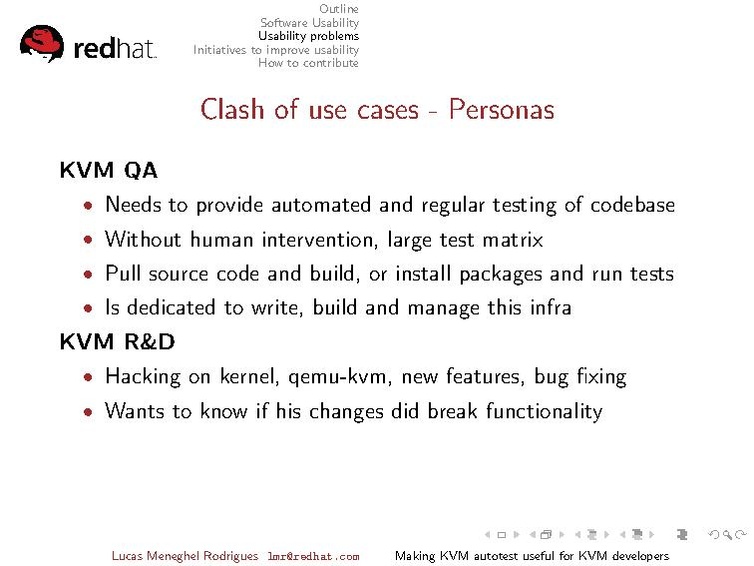 redhat.

Outline
Software Usability
Usability problems
Initiatives to improve usability
How to contribute

Clash of use cases - Personas

KVM QA

• Needs to provide automated and regular testing of codebase
• Without human intervention, large test matrix
• Pull source code and build, or install packages and run tests
• Is dedicated to write, build and manage this infra

KVM R&D

• Hacking on kernel, qemu-kvm, new features, bug fixing
• Wants to know if his changes did break functionality

Lucas Meneghel Rodrigues lmr@redhat.com Making KVM autotest useful for KVM developers